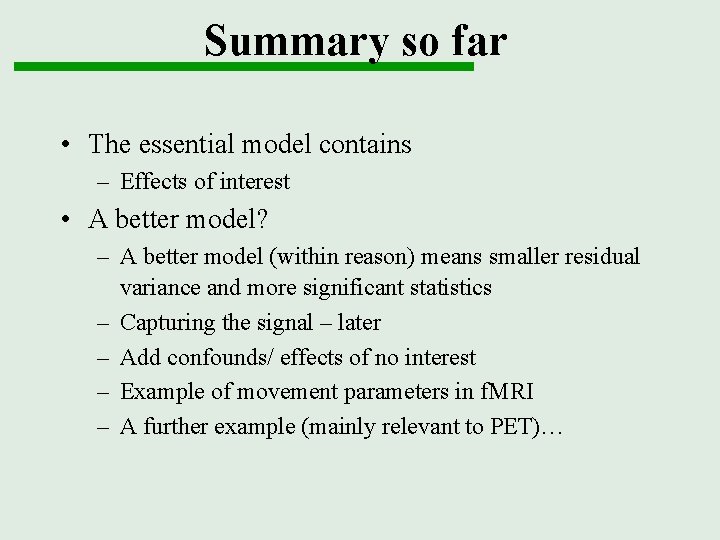 Summary so far

• The essential model contains
– Effects of interest

• A better model?
– A better model (within reason) means smaller residual variance and more significant statistics
– Capturing the signal – later
– Add confounds/ effects of no interest
– Example of movement parameters in fMRI
– A further example (mainly relevant to PET)…